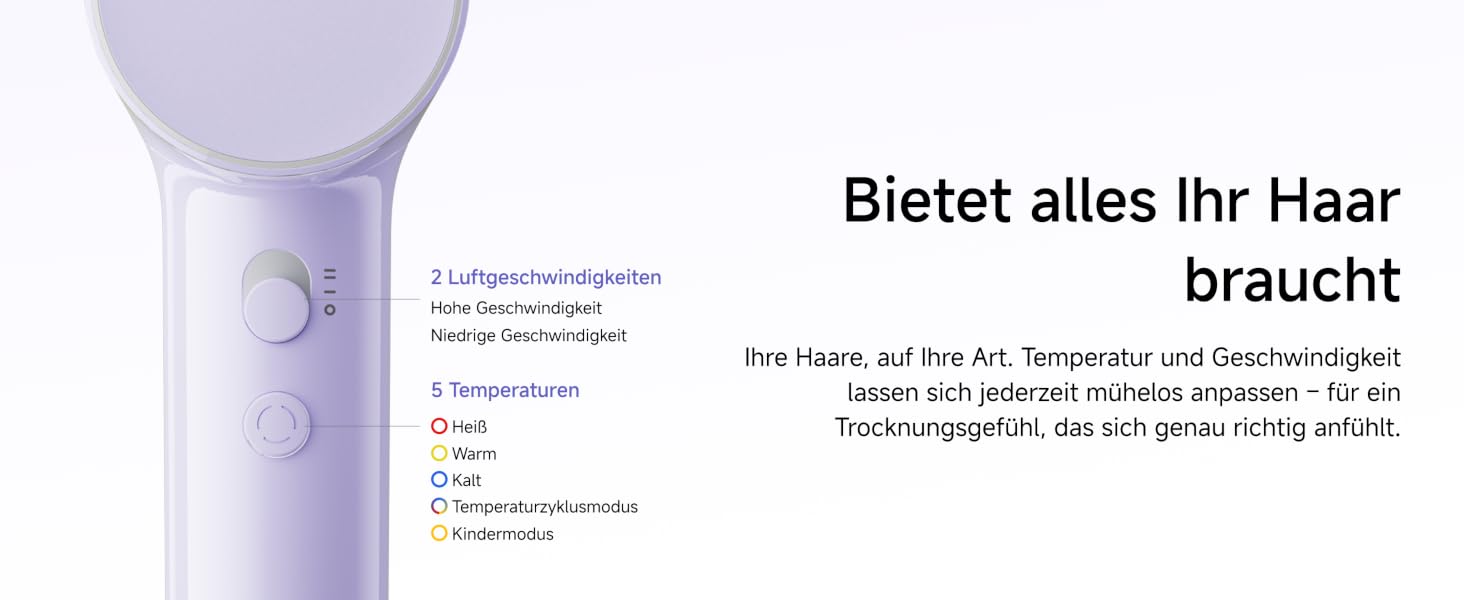 2 Luftgeschwindigkeiten
Hohe Geschwindigkeit
Niedrige Geschwindigkeit

5 Temperaturen
Heiß
Warm
Kalt
Temperaturzyklusmodus
Kindermodus

Bietet alles Ihr Haar braucht

Ihre Haare, auf Ihre Art. Temperatur und Geschwindigkeit lassen sich jederzeit mühelos anpassen – für ein Trocknungsgefühl, das sich genau richtig anfühlt.